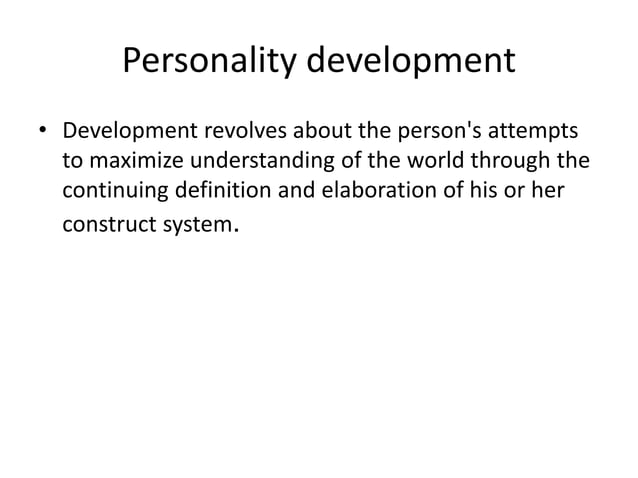 Personality development

• Development revolves about the person's attempts to maximize understanding of the world through the continuing definition and elaboration of his or her construct system.